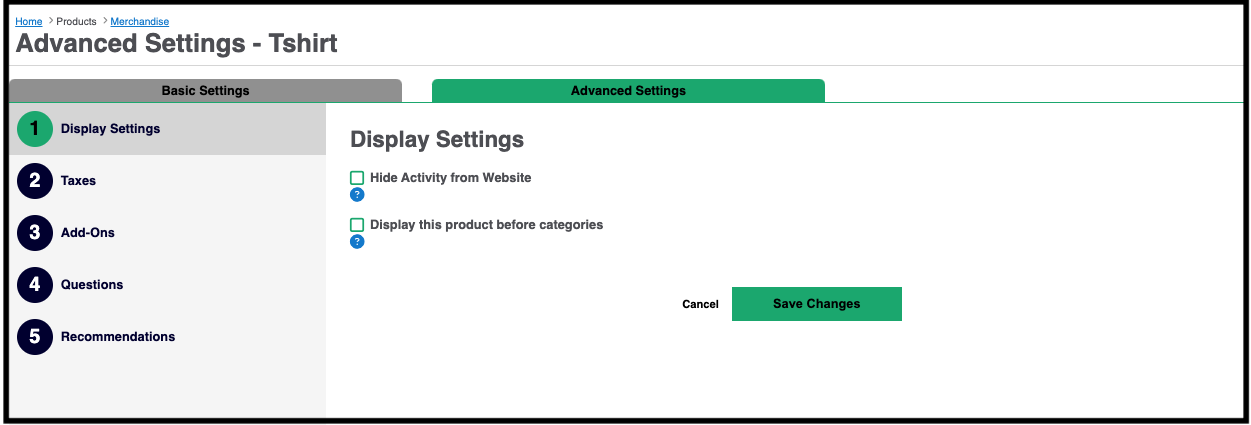 Home > Products > Merchandise

Advanced Settings - Tshirt

Basic Settings

Advanced Settings

1 Display Settings

2 Taxes

3 Add-Ons

4 Questions

5 Recommendations

Display Settings

Hide Activity from Website

?

Display this product before categories

?

Cancel

Save Changes